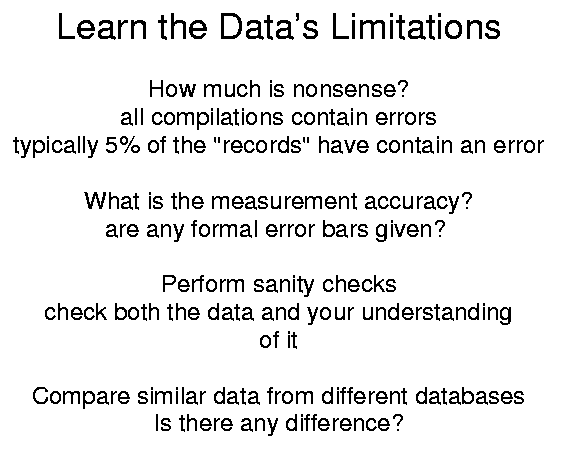 Learn the Data's Limitations

How much is nonsense?
all compilations contain errors
typically 5% of the "records" have contain an error

What is the measurement accuracy?
are any formal error bars given?

Perform sanity checks
check both the data and your understanding of it

Compare similar data from different databases
Is there any difference?